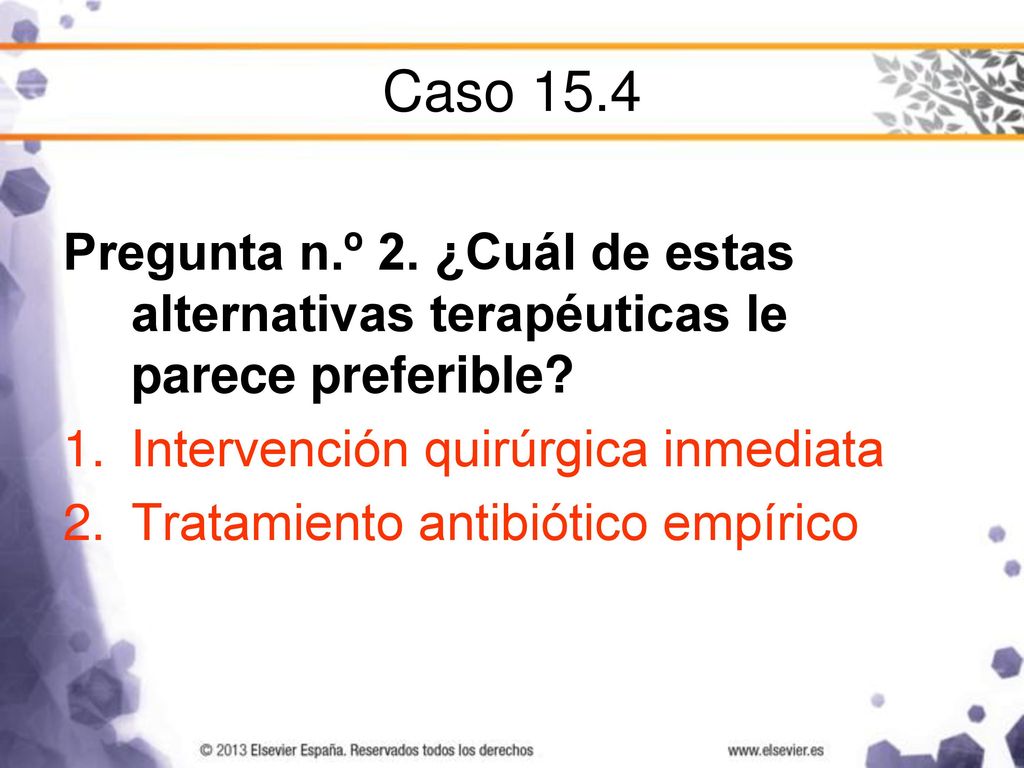 Caso 15.4

Pregunta n.º 2. ¿Cuál de estas alternativas terapéuticas le parece preferible?

1. Intervención quirúrgica inmediata
2. Tratamiento antibiótico empírico

© 2013 Elsevier España. Reservados todos los derechos

www.elsevier.es